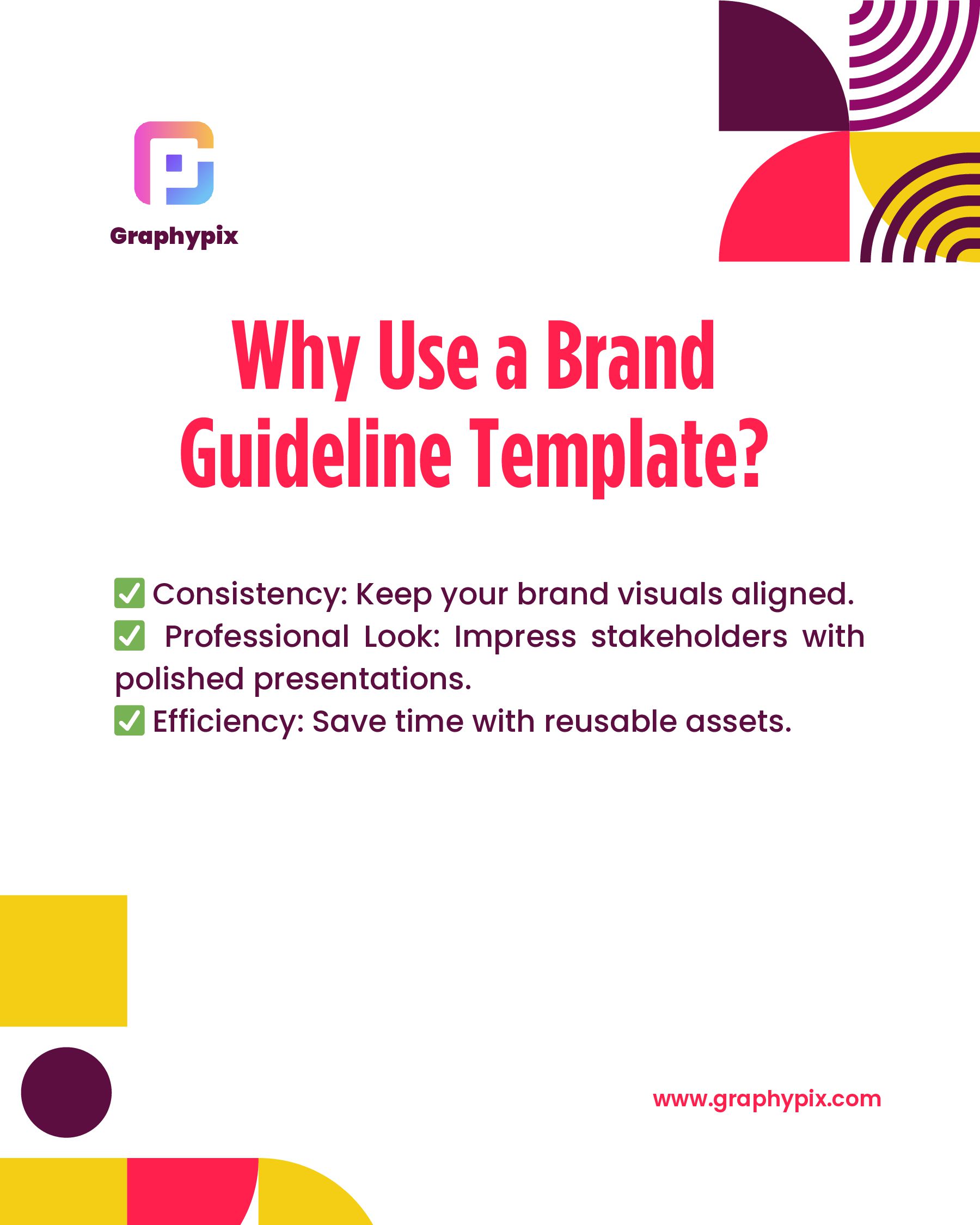 Graphypix

Why Use a Brand Guideline Template?

✅ Consistency: Keep your brand visuals aligned.
✅ Professional Look: Impress stakeholders with polished presentations.
✅ Efficiency: Save time with reusable assets.

www.graphypix.com